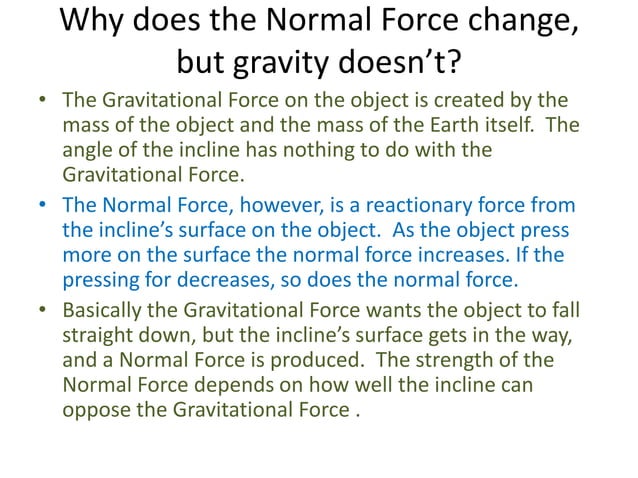 Why does the Normal Force change, but gravity doesn't?

• The Gravitational Force on the object is created by the mass of the object and the mass of the Earth itself. The angle of the incline has nothing to do with the Gravitational Force.

• The Normal Force, however, is a reactionary force from the incline's surface on the object. As the object press more on the surface the normal force increases. If the pressing for decreases, so does the normal force.

• Basically the Gravitational Force wants the object to fall straight down, but the incline's surface gets in the way, and a Normal Force is produced. The strength of the Normal Force depends on how well the incline can oppose the Gravitational Force .